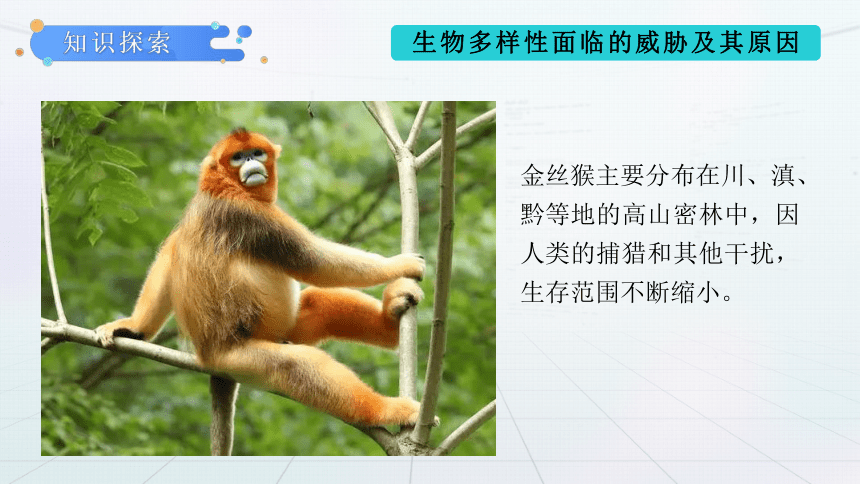 知识探索

生物多样性面临的威胁及其原因

金丝猴主要分布在川、滇、黔等地的高山密林中，因人类的捕猎和其他干扰，生存范围不断缩小。